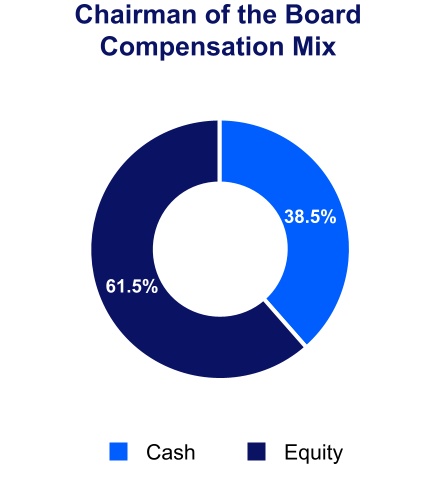 Chairman of the Board Compensation Mix

38.5%

61.5%

Cash Equity